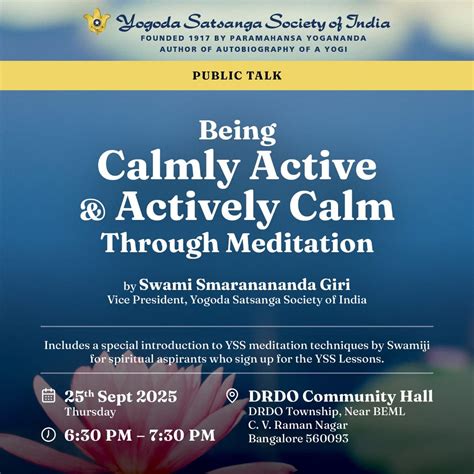 Yogoda Satsanga Society of India
FOUNDED 1917 BY PARAMAHANSA YOGANANDA
AUTHOR OF AUTOBIOGRAPHY OF A YOGI

PUBLIC TALK

Being
Calmly Active
& Actively Calm
Through Meditation

by Swami Smaranananda Giri
Vice President, Yogoda Satsanga Society of India

Includes a special introduction to YSS meditation techniques by Swamiji for spiritual aspirants who sign up for the YSS Lessons.

25th Sept 2025
Thursday

6:30 PM – 7:30 PM

DRDO Community Hall
DRDO Township, Near BEML
C. V. Raman Nagar
Bangalore 560093